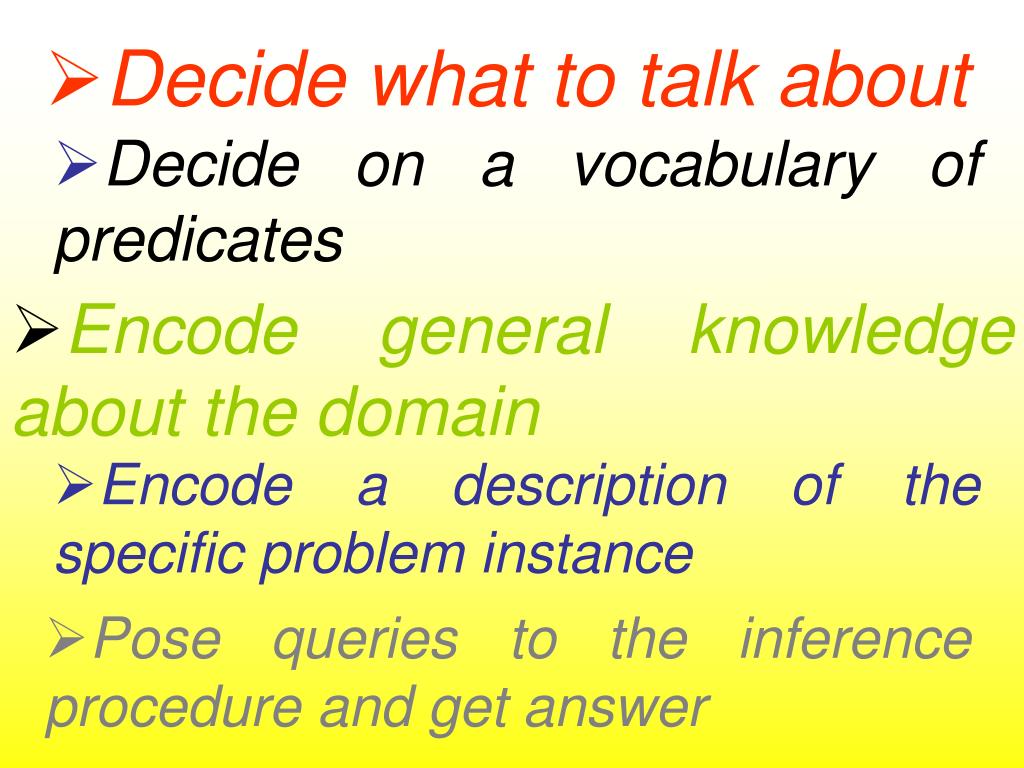 ➢Decide what to talk about

➢Decide on a vocabulary of predicates

➢Encode general knowledge about the domain

➢Encode a description of the specific problem instance

➢Pose queries to the inference procedure and get answer